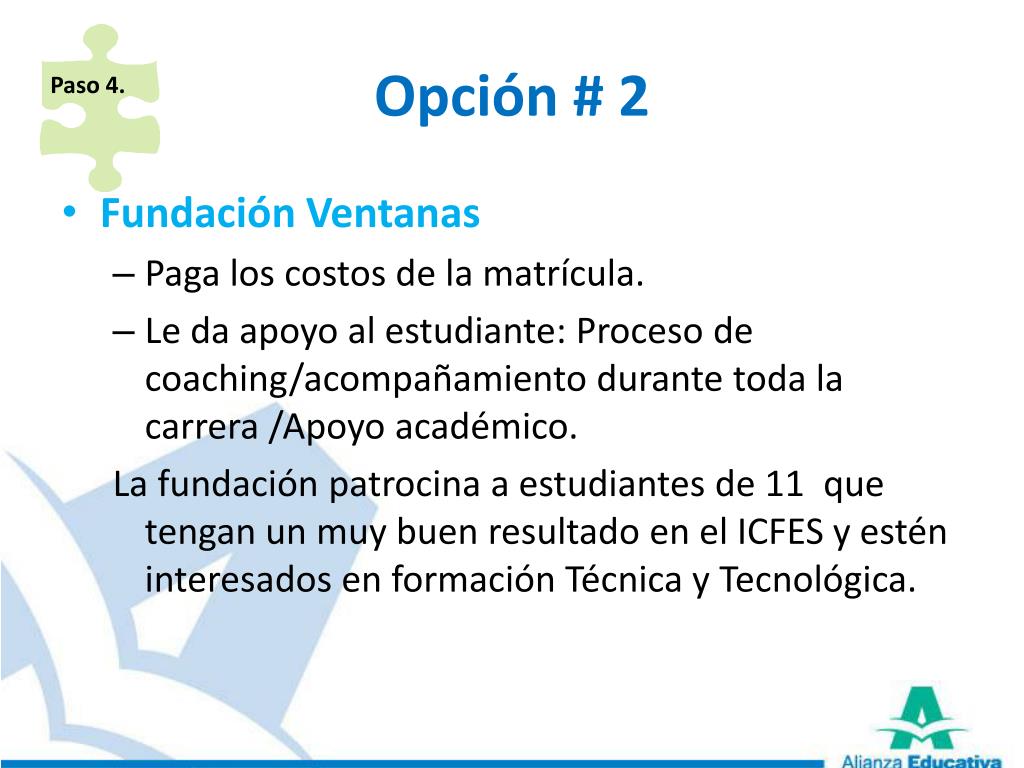 Paso 4.

Opción # 2

• Fundación Ventanas
– Paga los costos de la matrícula.
– Le da apoyo al estudiante: Proceso de coaching/acompañamiento durante toda la carrera /Apoyo académico.
La fundación patrocina a estudiantes de 11 que tengan un muy buen resultado en el ICFES y estén interesados en formación Técnica y Tecnológica.

Alianza Educativa